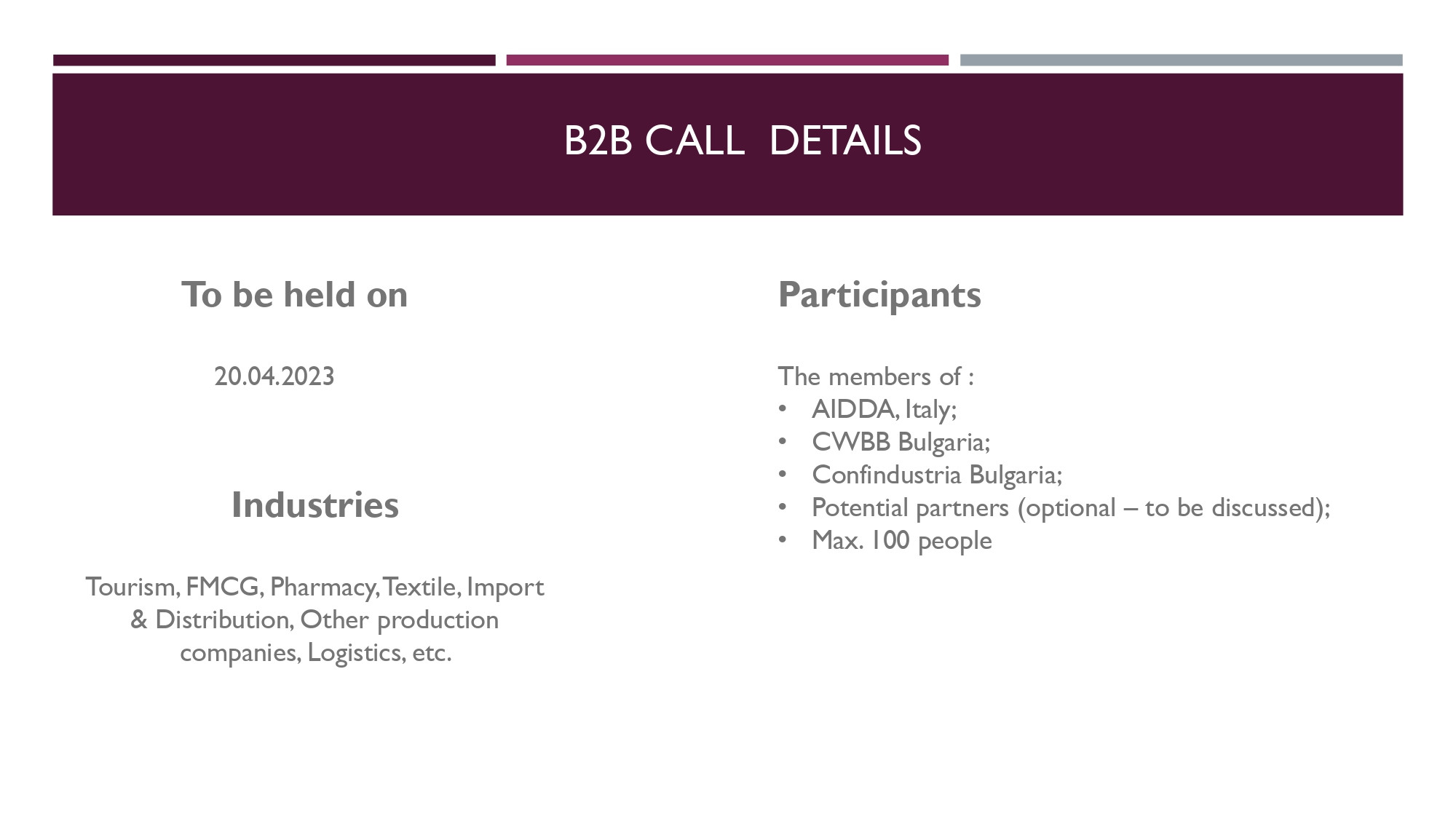 B2B CALL DETAILS

To be held on

20.04.2023

Industries

Tourism, FMCG, Pharmacy, Textile, Import & Distribution, Other production companies, Logistics, etc.

Participants

The members of :
• AIDDA, Italy;
• CWBB Bulgaria;
• Confindustria Bulgaria;
• Potential partners (optional – to be discussed);
• Max. 100 people